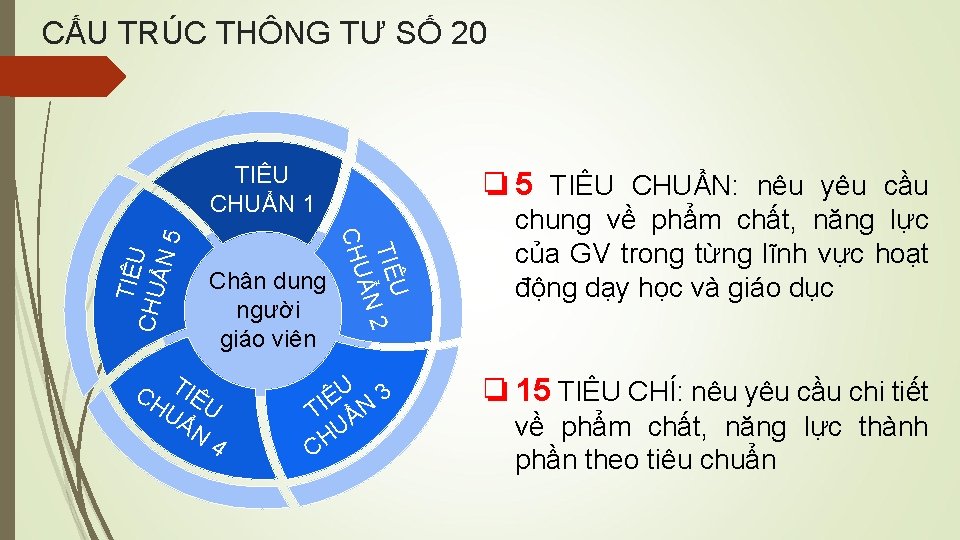 CẤU TRÚC THÔNG TƯ SỐ 20

TIÊU CHUẨN 1

TIÊU CHUẨN 2

TIÊU CHUẨN 3

TIÊU CHUẨN 4

TIÊU CHUẨN 5

Chân dung người giáo viên

❑ 5 TIÊU CHUẨN: nêu yêu cầu chung về phẩm chất, năng lực của GV trong từng lĩnh vực hoạt động dạy học và giáo dục

❑ 15 TIÊU CHÍ: nêu yêu cầu chi tiết về phẩm chất, năng lực thành phần theo tiêu chuẩn